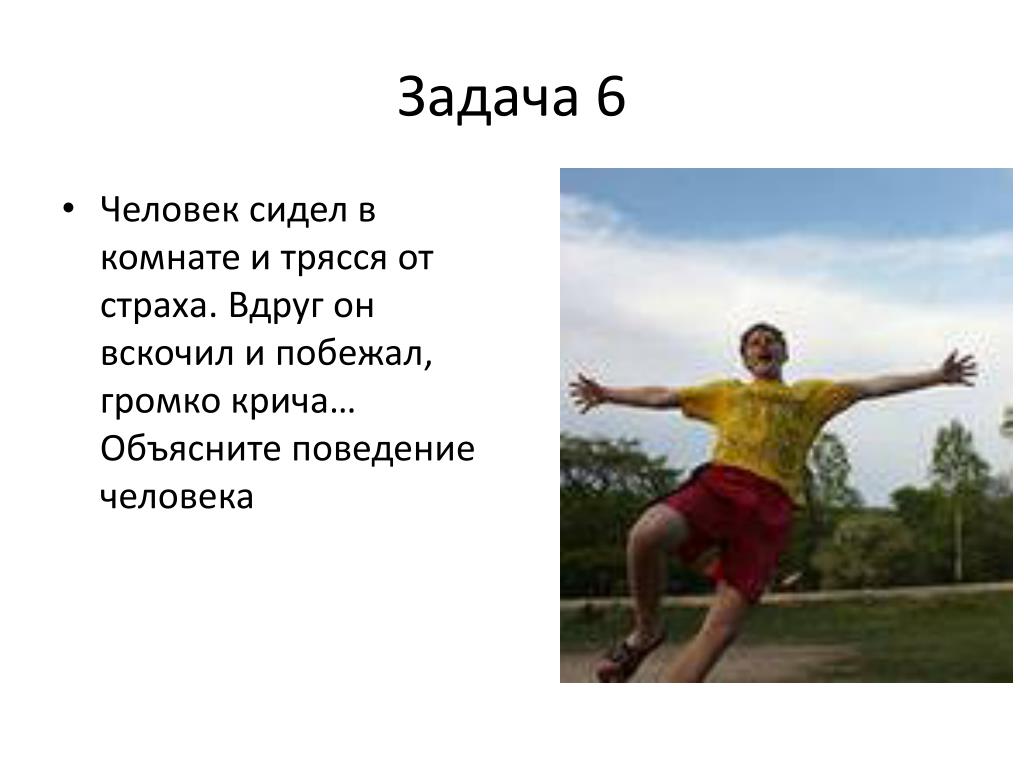 Задача 6

• Человек сидел в комнате и трясся от страха. Вдруг он вскочил и побежал, громко крича… Объясните поведение человека